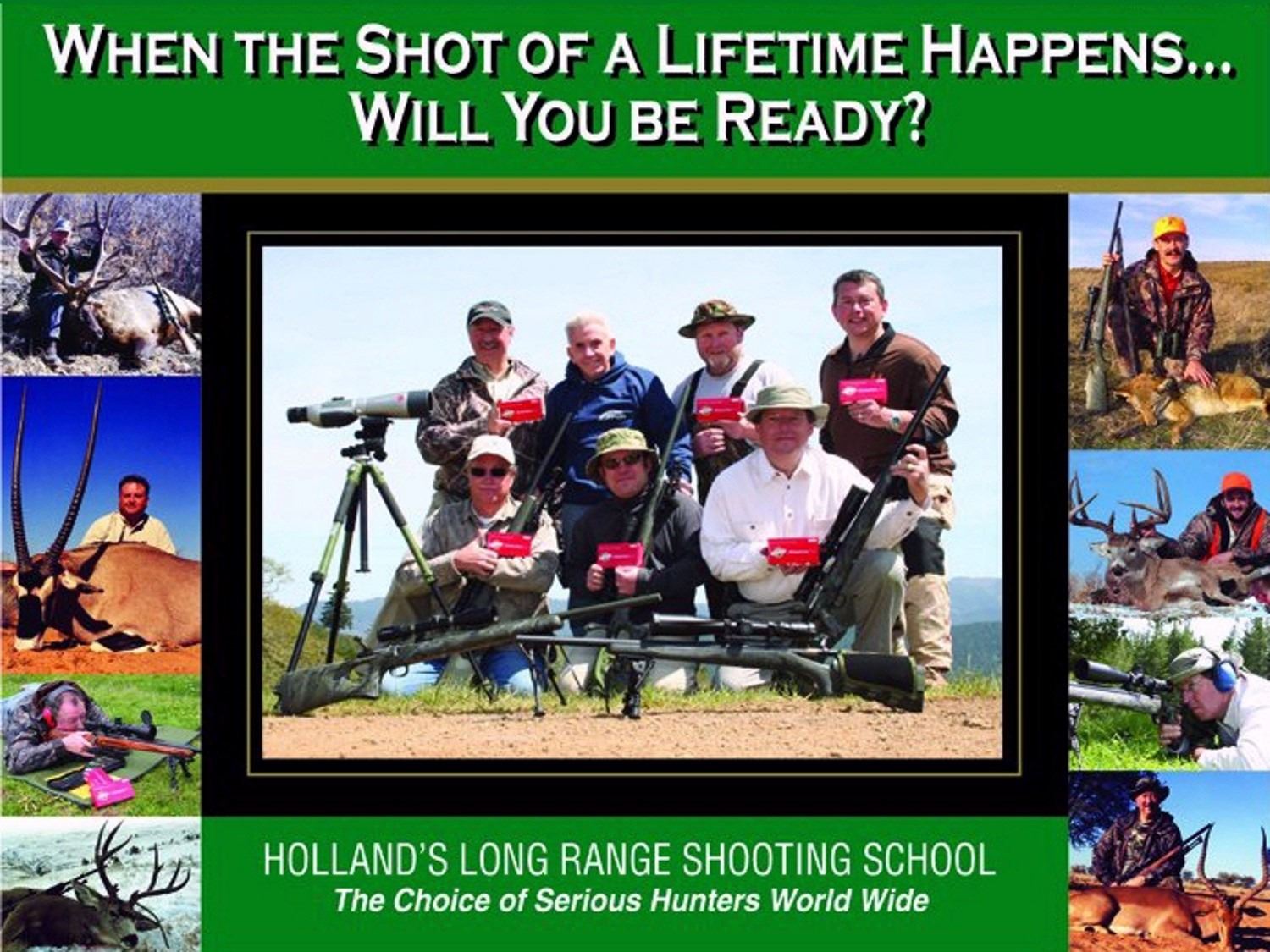 WHEN THE SHOT OF A LIFETIME HAPPENS...
WILL YOU BE READY?

HOLLAND'S LONG RANGE SHOOTING SCHOOL
The Choice of Serious Hunters World Wide